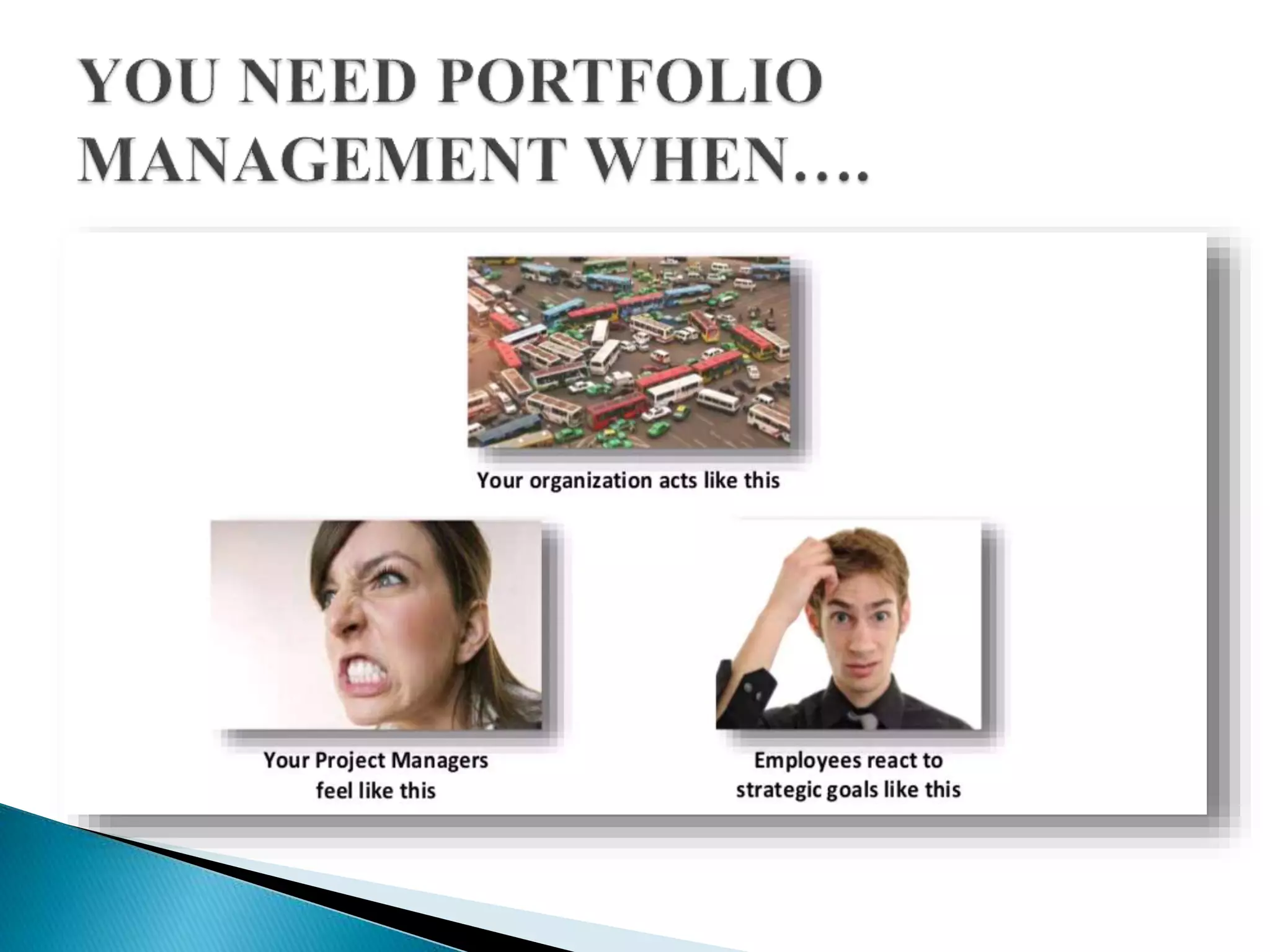 YOU NEED PORTFOLIO MANAGEMENT WHEN….

Your organization acts like this

Your Project Managers feel like this

Employees react to strategic goals like this